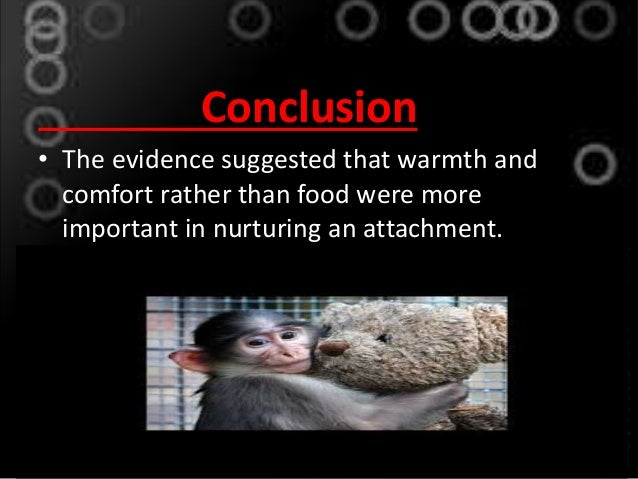 Conclusion

• The evidence suggested that warmth and comfort rather than food were more important in nurturing an attachment.